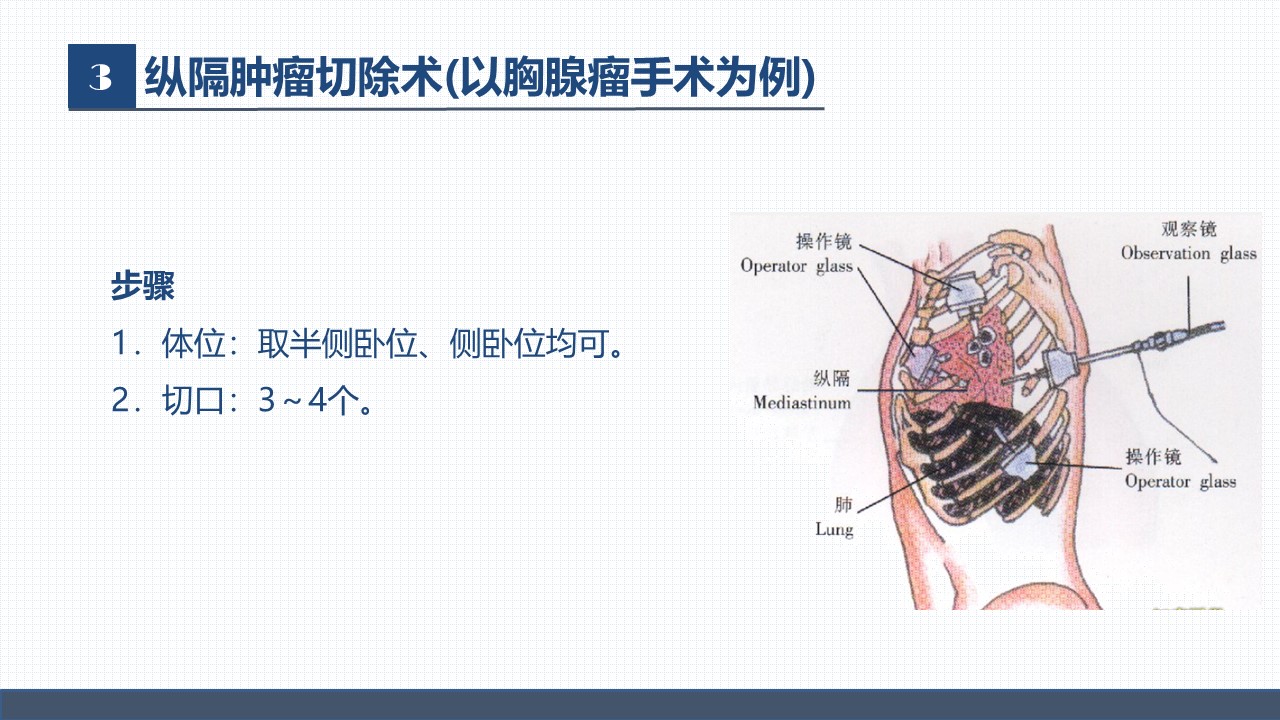 3 纵隔肿瘤切除术(以胸腺瘤手术为例)

步骤

1．体位：取半侧卧位、侧卧位均可。

2．切口：3～4个。

操作镜
Operator glass

观察镜
Observation glass

纵隔
Mediastinum

操作镜
Operator glass

肺
Lung